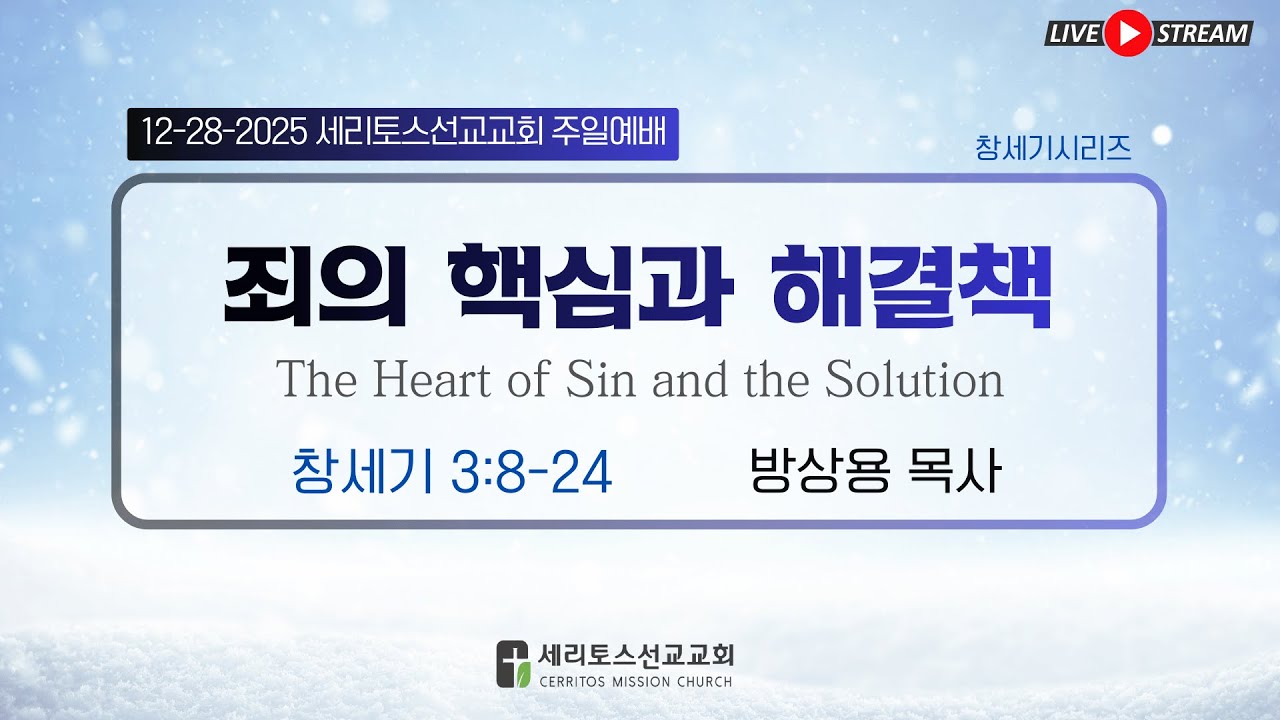 LIVE STREAM

12-28-2025 세리토스선교교회 주일예배

창세기시리즈

죄의 핵심과 해결책

The Heart of Sin and the Solution

창세기 3:8-24

방상용 목사

세리토스선교교회
CERRITOS MISSION CHURCH